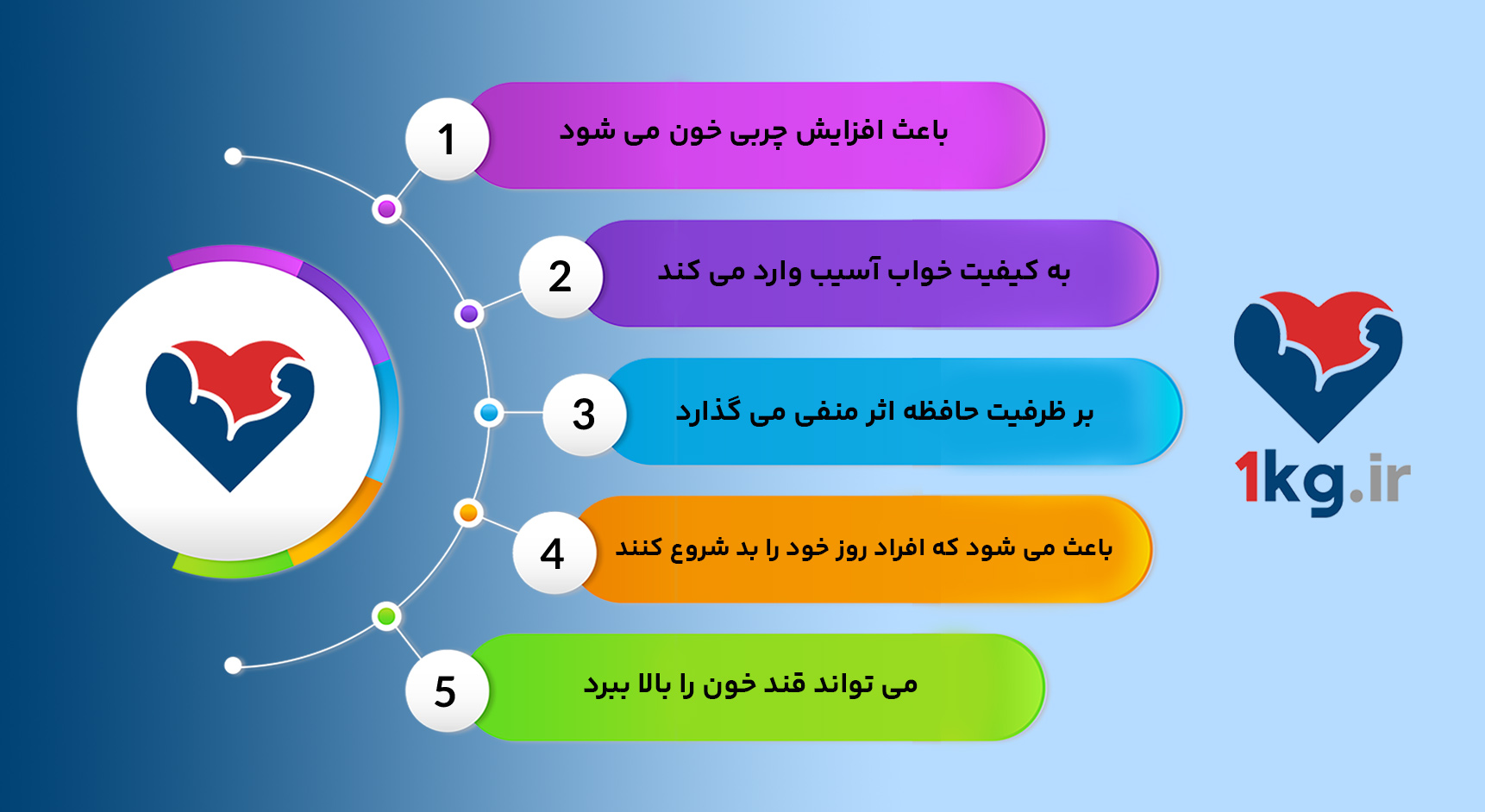 1 باعث افزایش چربی خون می شود

2 به کیفیت خواب آسیب وارد می کند

3 بر ظرفیت حافظه اثر منفی می گذارد

4 باعث می شود که افراد روز خود را بد شروع کنند

5 می تواند قند خون را بالا ببرد

1kg.ir